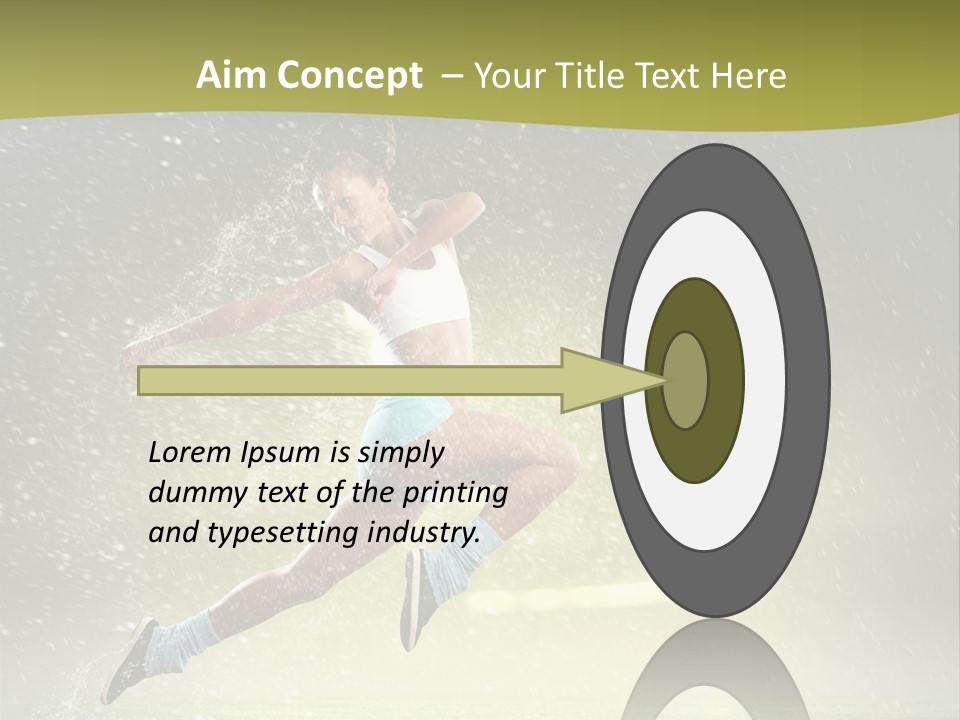 Aim Concept – Your Title Text Here

Lorem Ipsum is simply dummy text of the printing and typesetting industry.